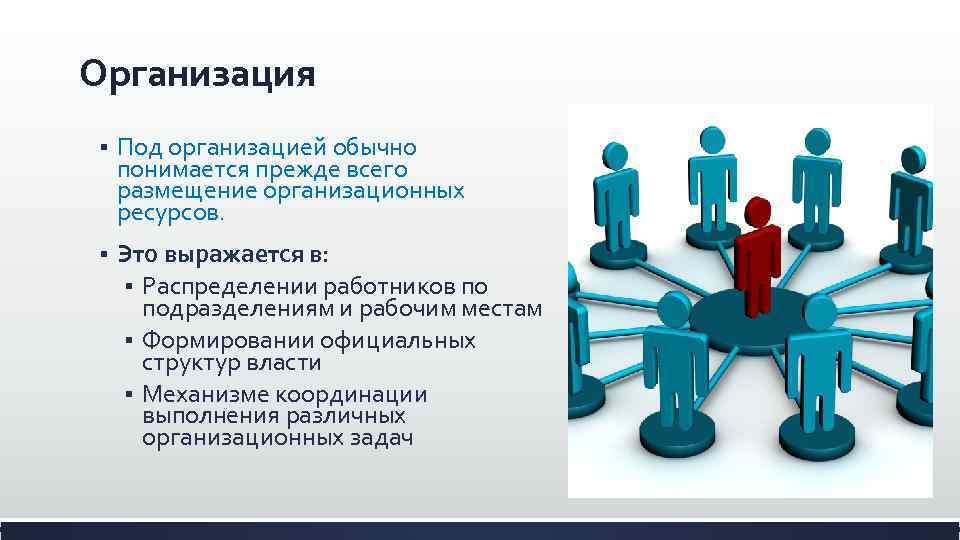 Организация

▪ Под организацией обычно понимается прежде всего размещение организационных ресурсов.

▪ Это выражается в:
  ▪ Распределении работников по подразделениям и рабочим местам
  ▪ Формировании официальных структур власти
  ▪ Механизме координации выполнения различных организационных задач